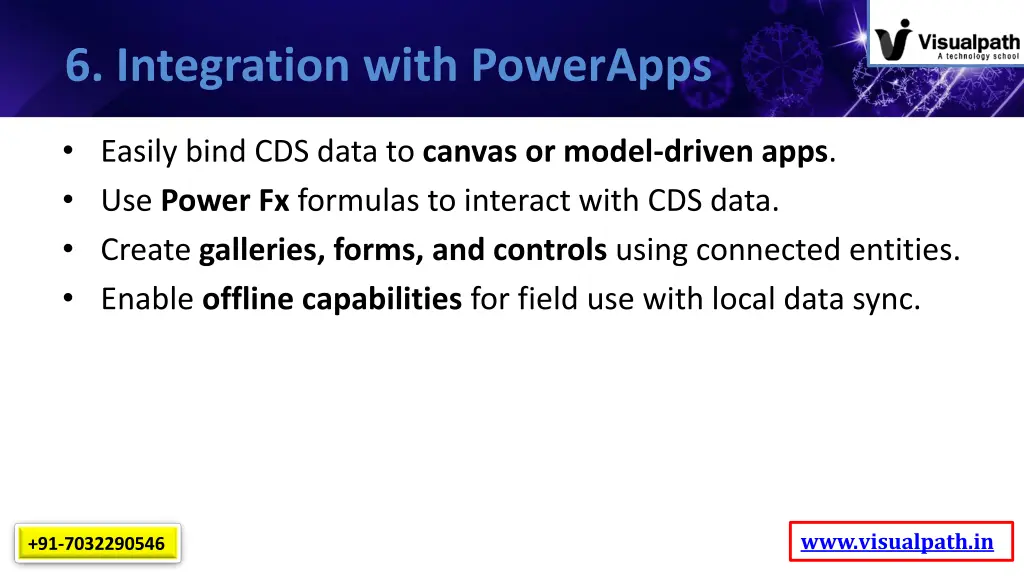 6. Integration with PowerApps

Visualpath
A technology school

• Easily bind CDS data to canvas or model-driven apps.
• Use Power Fx formulas to interact with CDS data.
• Create galleries, forms, and controls using connected entities.
• Enable offline capabilities for field use with local data sync.

+91-7032290546

www.visualpath.in